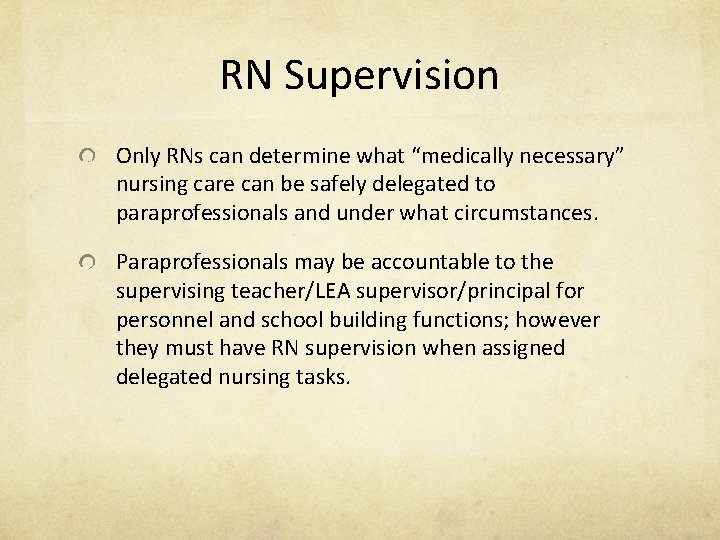 RN Supervision

Only RNs can determine what “medically necessary” nursing care can be safely delegated to paraprofessionals and under what circumstances.

Paraprofessionals may be accountable to the supervising teacher/LEA supervisor/principal for personnel and school building functions; however they must have RN supervision when assigned delegated nursing tasks.